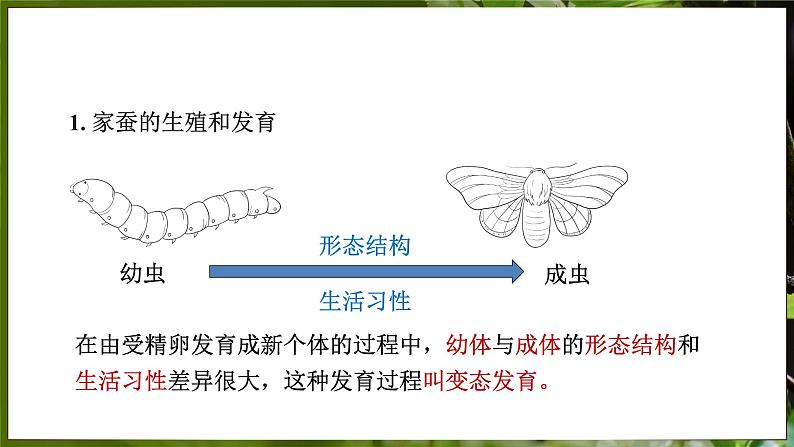 1. 家蚕的生殖和发育

幼虫

形态结构

生活习性

成虫

在由受精卵发育成新个体的过程中，幼体与成体的形态结构和生活习性差异很大，这种发育过程叫变态发育。